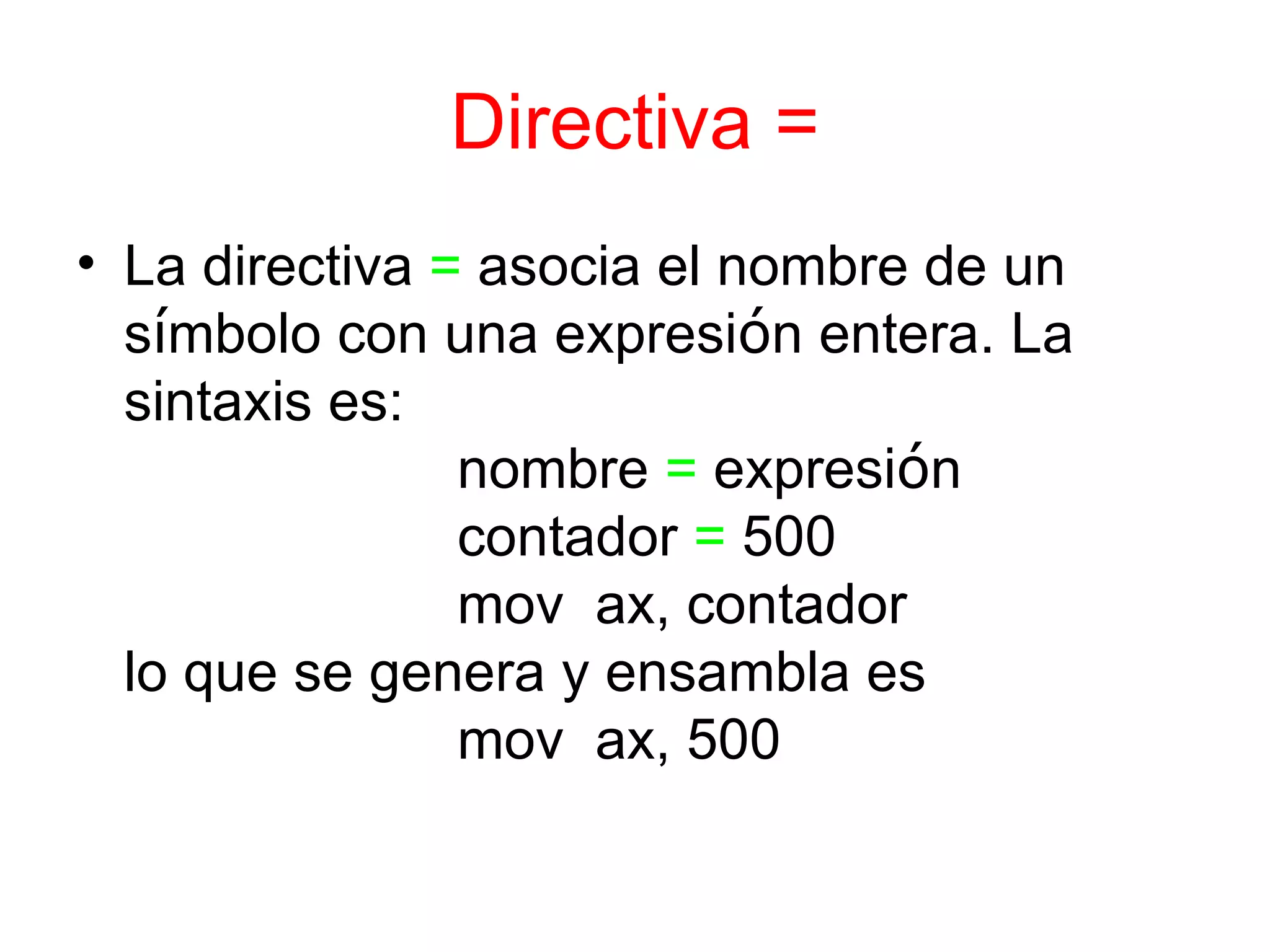 Directiva =

• La directiva = asocia el nombre de un símbolo con una expresión entera. La sintaxis es:

nombre = expresión
contador = 500
mov ax, contador

lo que se genera y ensambla es

mov ax, 500